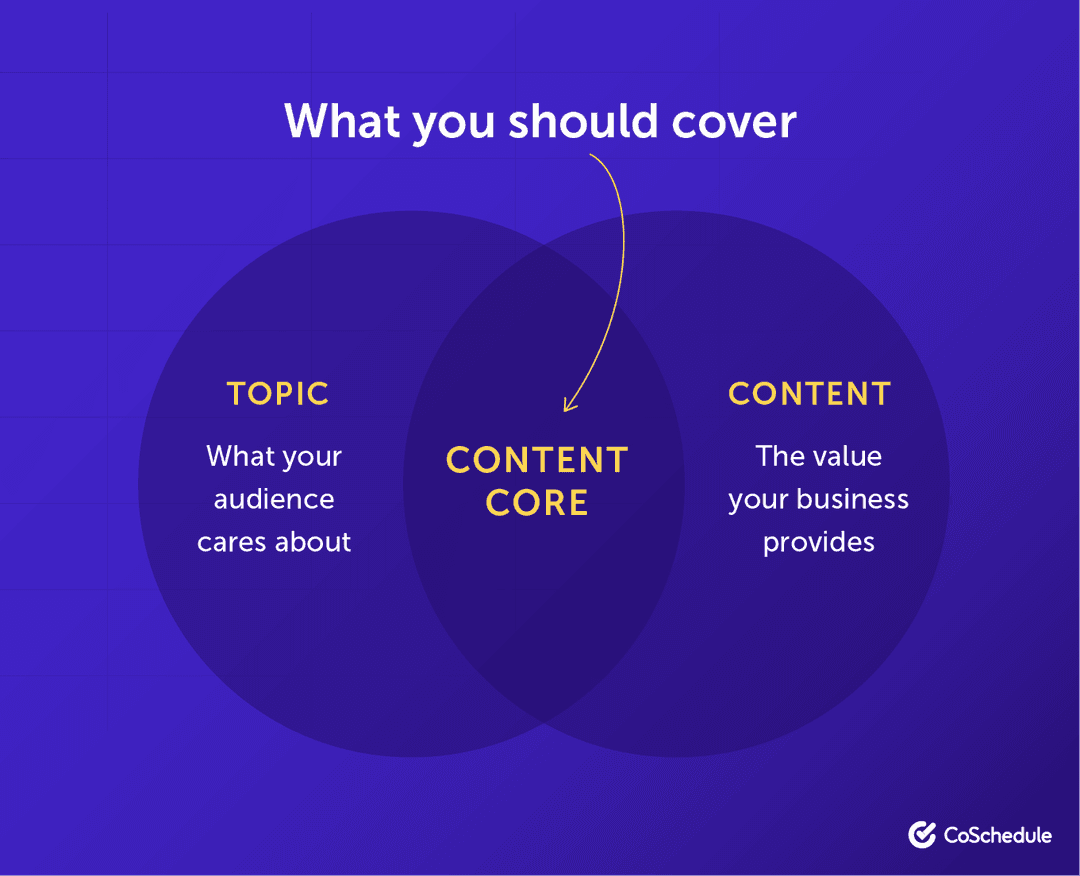 What you should cover

TOPIC

What your audience cares about

CONTENT CORE

CONTENT

The value your business provides

CoSchedule